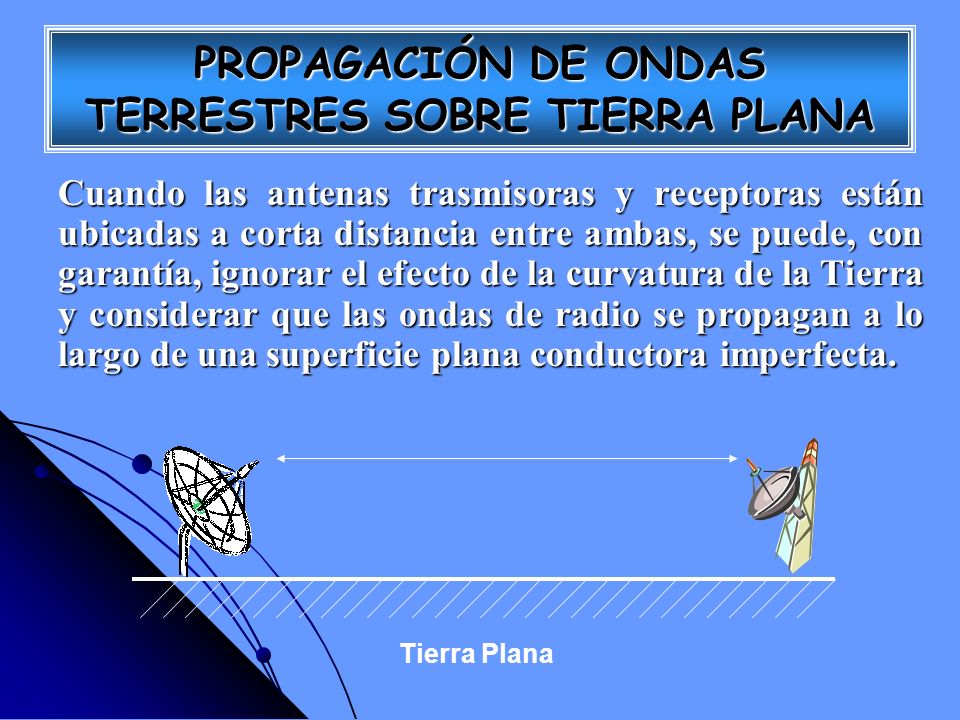 PROPAGACIÓN DE ONDAS TERRESTRES SOBRE TIERRA PLANA

Cuando las antenas trasmisoras y receptoras están ubicadas a corta distancia entre ambas, se puede, con garantía, ignorar el efecto de la curvatura de la Tierra y considerar que las ondas de radio se propagan a lo largo de una superficie plana conductora imperfecta.

Tierra Plana